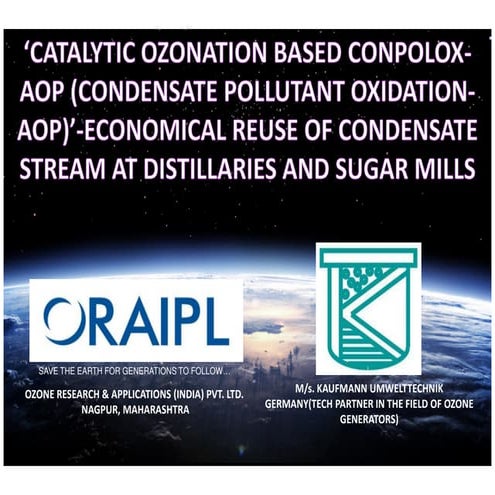 'CATALYTIC OZONATION BASED CONPOLOX-AOP (CONDENSATE POLLUTANT OXIDATION-AOP)'-ECONOMICAL REUSE OF CONDENSATE STREAM AT DISTILLARIES AND SUGAR MILLS

ORAIPL

SAVE THE EARTH FOR GENERATIONS TO FOLLOW...

OZONE RESEARCH & APPLICATIONS (INDIA) PVT. LTD.
NAGPUR, MAHARASHTRA

M/s. KAUFMANN UMWELTTECHNIK GERMANY(TECH PARTNER IN THE FIELD OF OZONE GENERATORS)